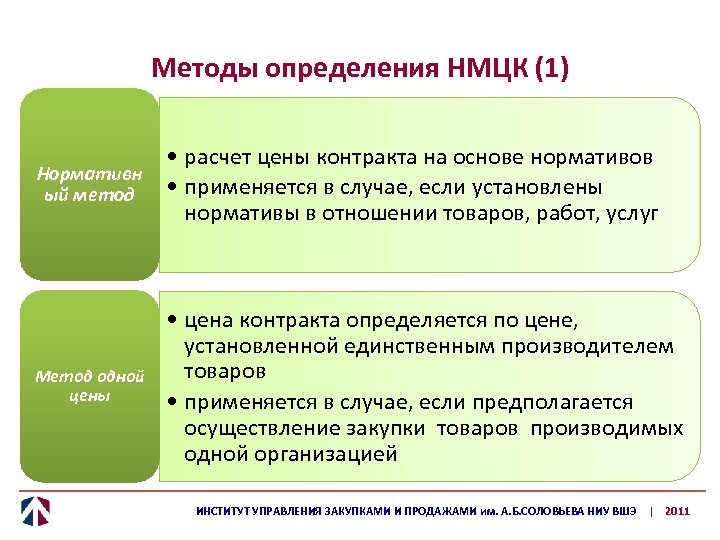 Методы определения НМЦК (1)

Нормативный метод

• расчет цены контракта на основе нормативов
• применяется в случае, если установлены нормативы в отношении товаров, работ, услуг

Метод одной цены

• цена контракта определяется по цене, установленной единственным производителем товаров
• применяется в случае, если предполагается осуществление закупки товаров производимых одной организацией

ИНСТИТУТ УПРАВЛЕНИЯ ЗАКУПКАМИ И ПРОДАЖАМИ им. А.Б.СОЛОВЬЕВА НИУ ВШЭ | 2011